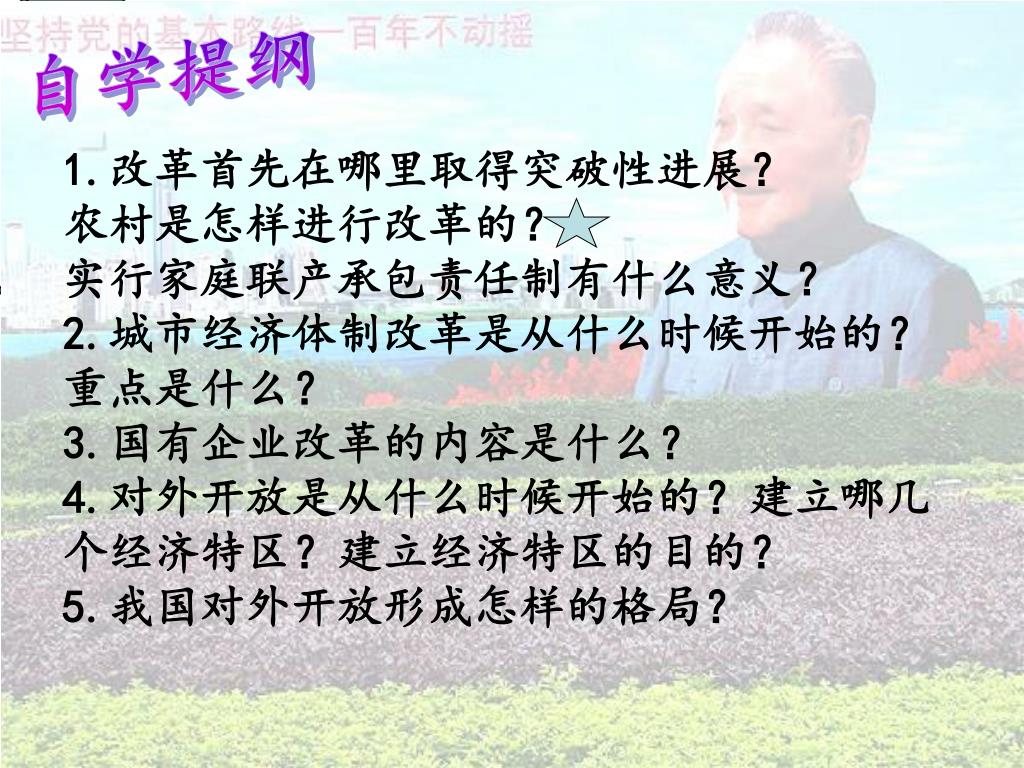 坚持党的基本路线一百年不动摇

自学提纲

1.改革首先在哪里取得突破性进展？
农村是怎样进行改革的？
实行家庭联产承包责任制有什么意义？
2.城市经济体制改革是从什么时候开始的？
重点是什么？
3.国有企业改革的内容是什么？
4.对外开放是从什么时候开始的？建立哪几个经济特区？建立经济特区的目的？
5.我国对外开放形成怎样的格局？